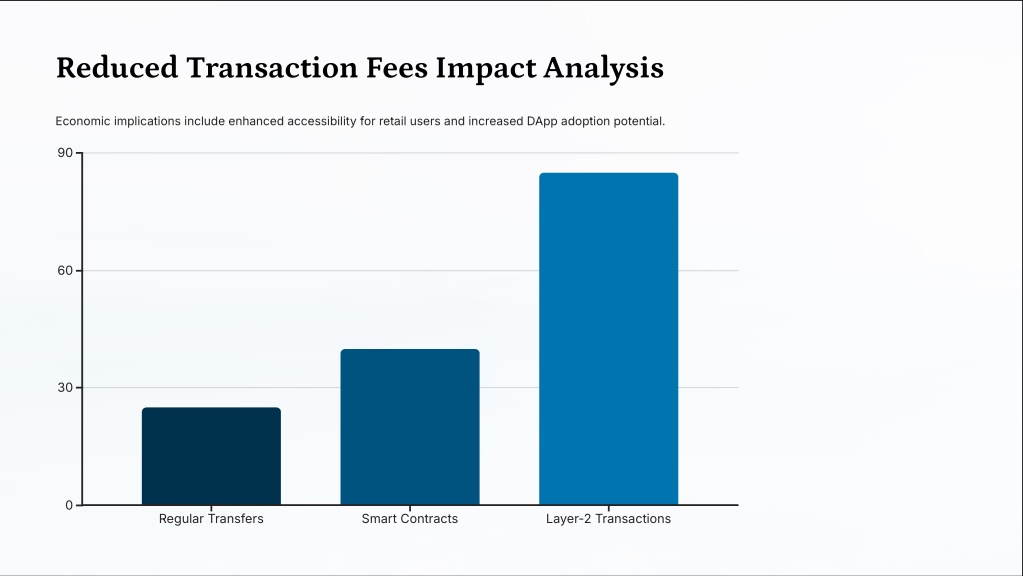 Reduced Transaction Fees Impact Analysis

Economic implications include enhanced accessibility for retail users and increased DApp adoption potential.

90
60
30
0

Regular Transfers
Smart Contracts
Layer-2 Transactions